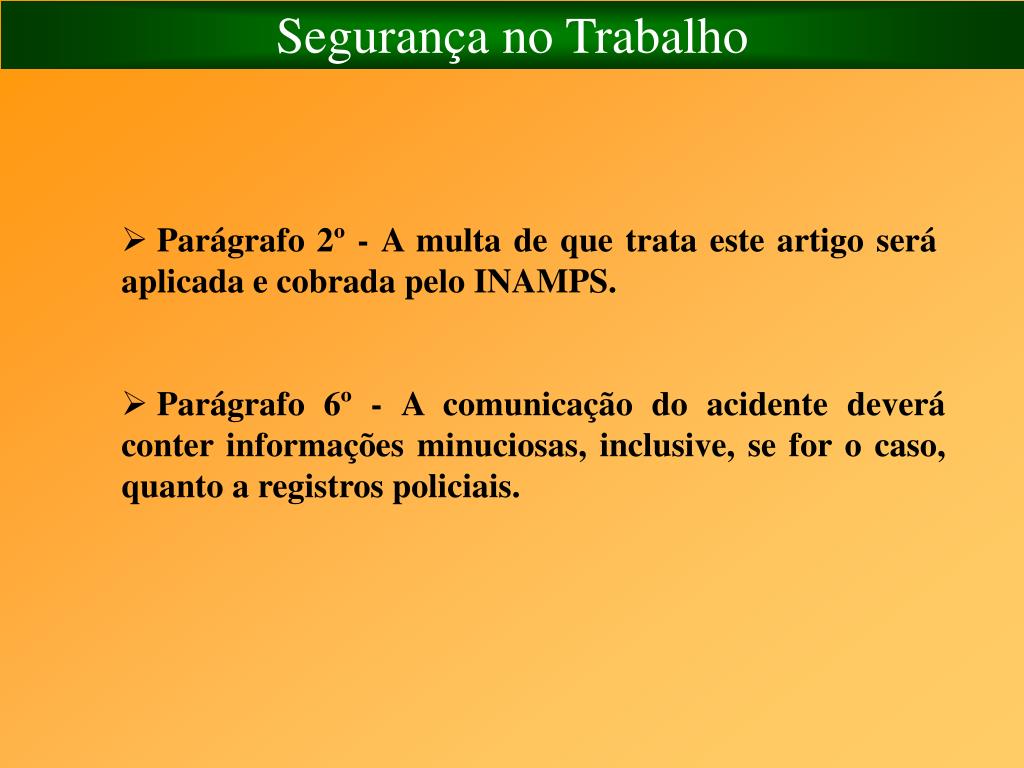 Segurança no Trabalho

➢ Parágrafo 2º - A multa de que trata este artigo será aplicada e cobrada pelo INAMPS.

➢ Parágrafo 6º - A comunicação do acidente deverá conter informações minuciosas, inclusive, se for o caso, quanto a registros policiais.